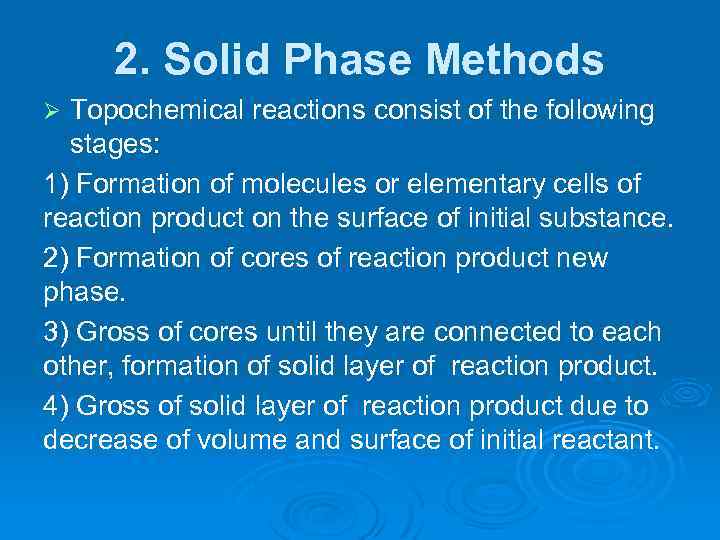 2. Solid Phase Methods

➢ Topochemical reactions consist of the following stages:

1) Formation of molecules or elementary cells of reaction product on the surface of initial substance.

2) Formation of cores of reaction product new phase.

3) Gross of cores until they are connected to each other, formation of solid layer of reaction product.

4) Gross of solid layer of reaction product due to decrease of volume and surface of initial reactant.